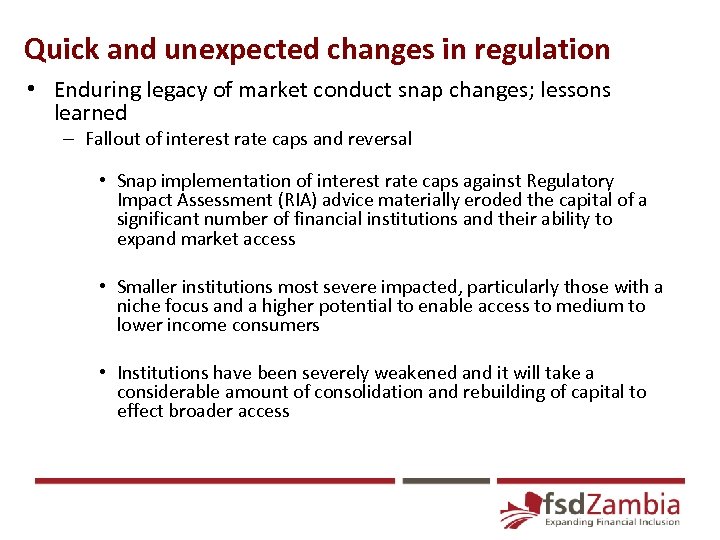 Quick and unexpected changes in regulation

• Enduring legacy of market conduct snap changes; lessons learned

– Fallout of interest rate caps and reversal

• Snap implementation of interest rate caps against Regulatory Impact Assessment (RIA) advice materially eroded the capital of a significant number of financial institutions and their ability to expand market access

• Smaller institutions most severe impacted, particularly those with a niche focus and a higher potential to enable access to medium to lower income consumers

• Institutions have been severely weakened and it will take a considerable amount of consolidation and rebuilding of capital to effect broader access

fsdZambia
Expanding Financial Inclusion